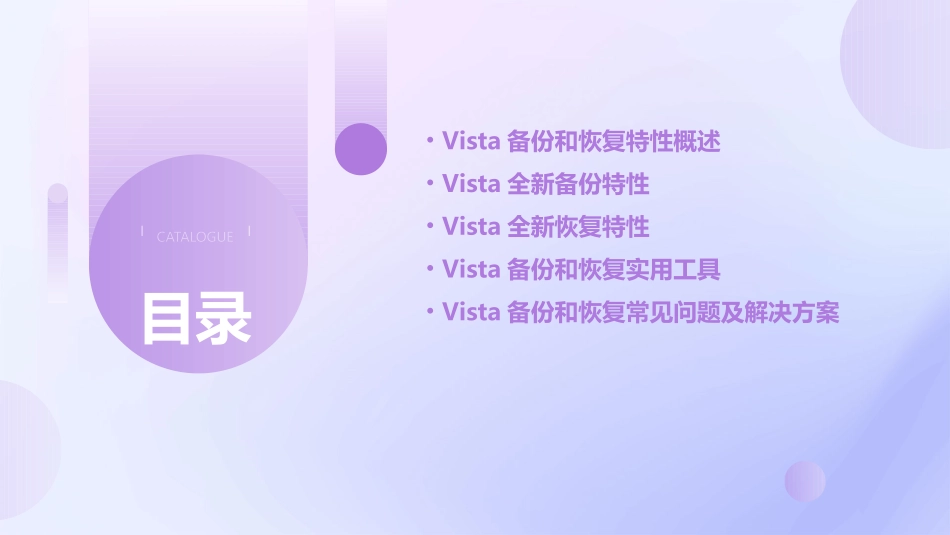 CATALOGUE

目录

• Vista 备份和恢复特性概述
• Vista 全新备份特性
• Vista 全新恢复特性
• Vista 备份和恢复实用工具
• Vista 备份和恢复常见问题及解决方案